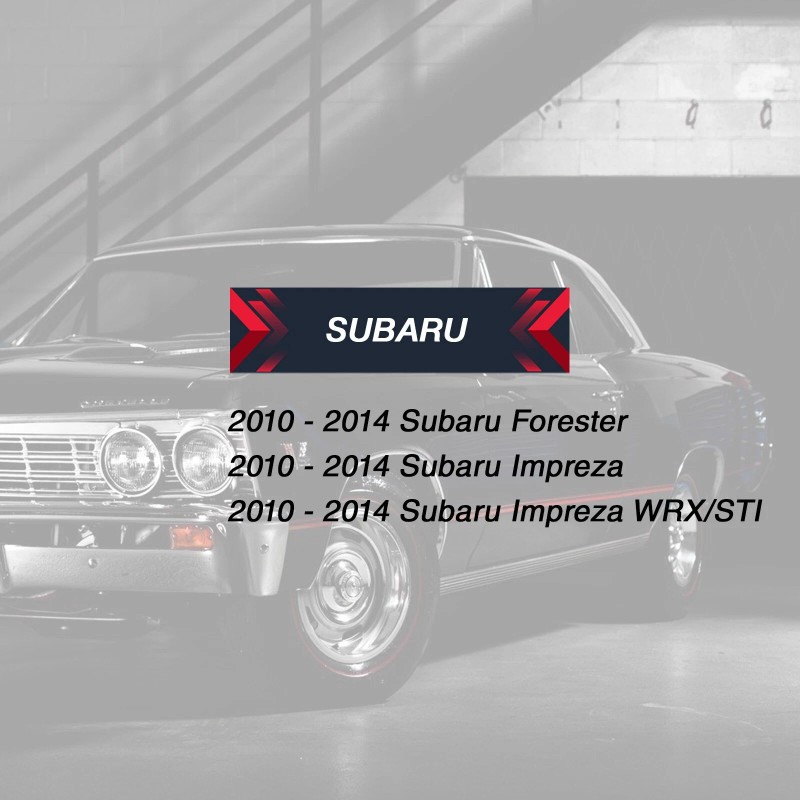 SUBARU

2010 - 2014 Subaru Forester
2010 - 2014 Subaru Impreza
2010 - 2014 Subaru Impreza WRX/STI